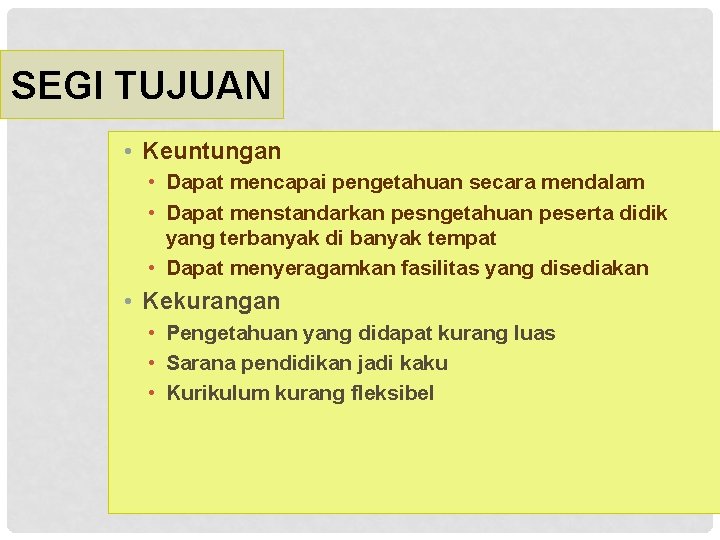 SEGI TUJUAN

• Keuntungan
  • Dapat mencapai pengetahuan secara mendalam
  • Dapat menstandarkan pesngetahuan peserta didik yang terbanyak di banyak tempat
  • Dapat menyeragamkan fasilitas yang disediakan
• Kekurangan
  • Pengetahuan yang didapat kurang luas
  • Sarana pendidikan jadi kaku
  • Kurikulum kurang fleksibel